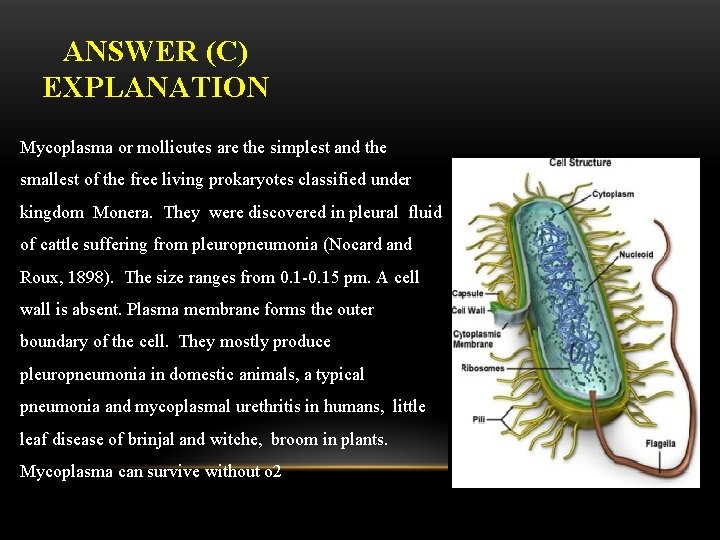 ANSWER (C)
EXPLANATION

Mycoplasma or mollicutes are the simplest and the smallest of the free living prokaryotes classified under kingdom Monera. They were discovered in pleural fluid of cattle suffering from pleuropneumonia (Nocard and Roux, 1898). The size ranges from 0.1-0.15 pm. A cell wall is absent. Plasma membrane forms the outer boundary of the cell. They mostly produce pleuropneumonia in domestic animals, a typical pneumonia and mycoplasmal urethritis in humans, little leaf disease of brinjal and witche, broom in plants. Mycoplasma can survive without o2

Cell Structure
Cytoplasm
Nucleoid
Capsule
Cell Wall
Cytoplasmic Membrane
Ribosomes
Pili
Flagella